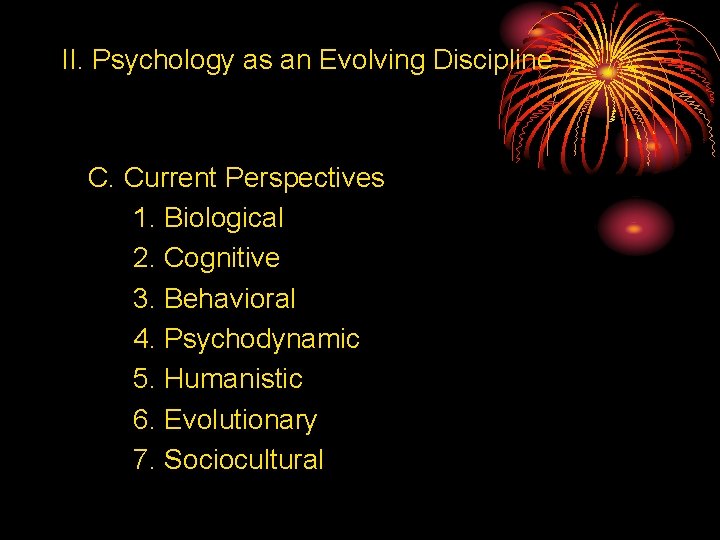 II. Psychology as an Evolving Discipline

C. Current Perspectives
1. Biological
2. Cognitive
3. Behavioral
4. Psychodynamic
5. Humanistic
6. Evolutionary
7. Sociocultural